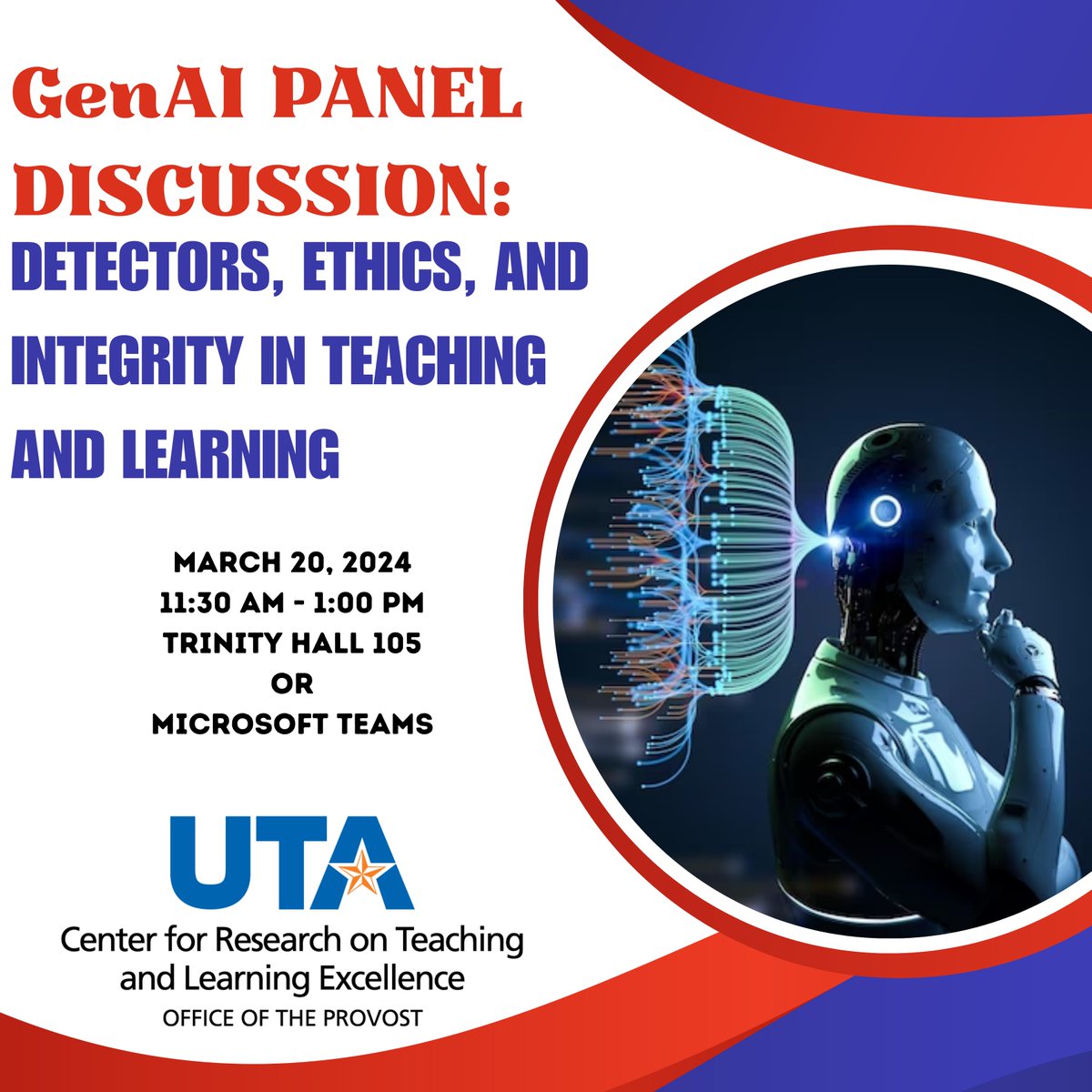 GenAI PANEL DISCUSSION:
DETECTORS, ETHICS, AND INTEGRITY IN TEACHING AND LEARNING

MARCH 20, 2024
11:30 AM - 1:00 PM
TRINITY HALL 105
OR
MICROSOFT TEAMS

UTA
Center for Research on Teaching and Learning Excellence
OFFICE OF THE PROVOST